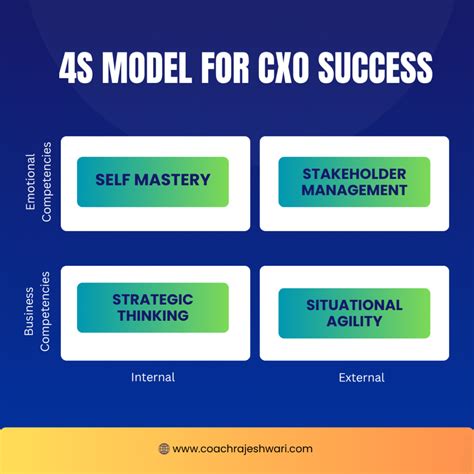 4S MODEL FOR CXO SUCCESS

Emotional Competencies

SELF MASTERY

STAKEHOLDER MANAGEMENT

Business Competencies

STRATEGIC THINKING

SITUATIONAL AGILITY

Internal

External

www.coachrajeshwari.com